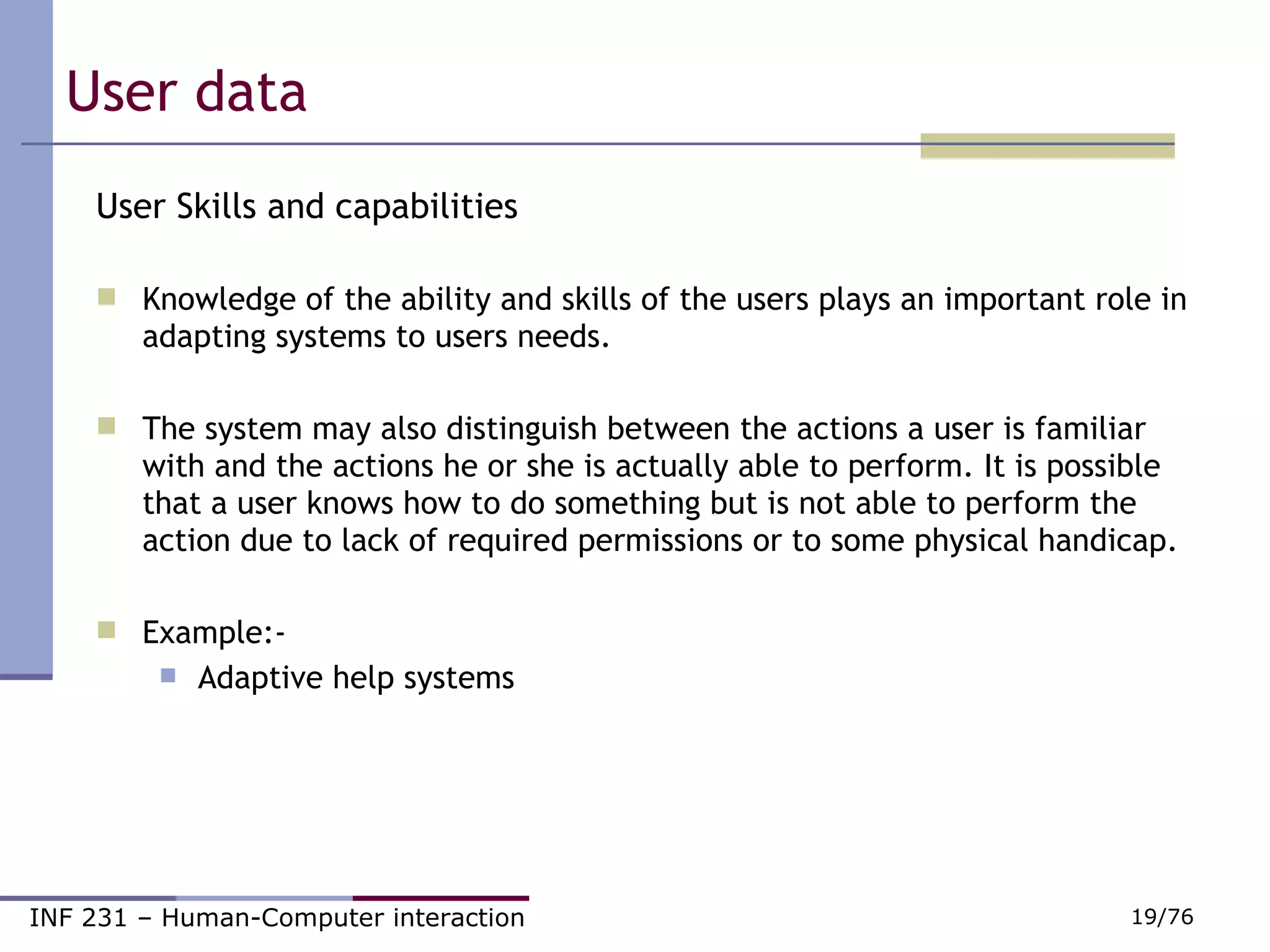 User data

User Skills and capabilities

Knowledge of the ability and skills of the users plays an important role in adapting systems to users needs.

The system may also distinguish between the actions a user is familiar with and the actions he or she is actually able to perform. It is possible that a user knows how to do something but is not able to perform the action due to lack of required permissions or to some physical handicap.

Example:-

Adaptive help systems

INF 231 – Human-Computer interaction

19/76